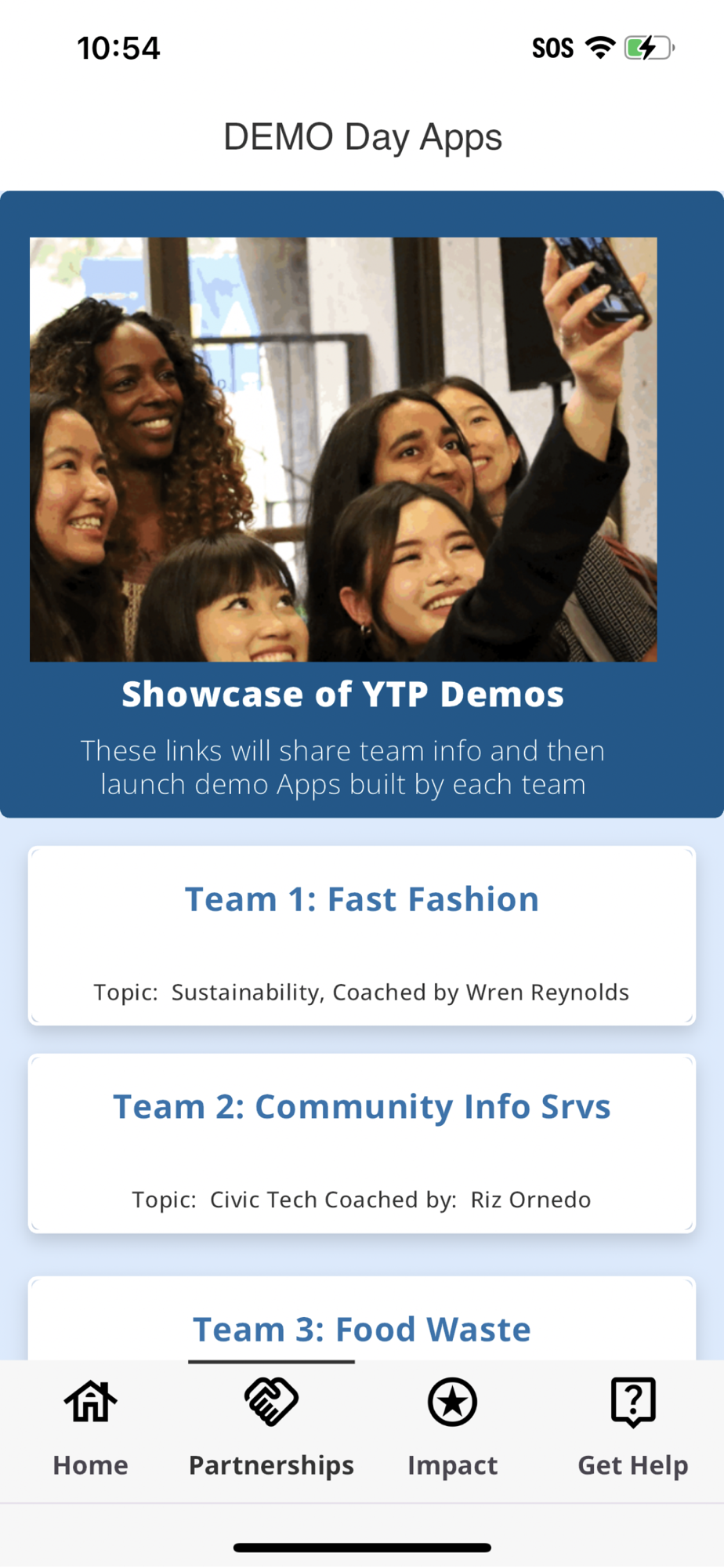 10:54

SOS

DEMO Day Apps

Showcase of YTP Demos

These links will share team info and then launch demo Apps built by each team

Team 1: Fast Fashion

Topic: Sustainability, Coached by Wren Reynolds

Team 2: Community Info Srvs

Topic: Civic Tech Coached by: Riz Ornedo

Team 3: Food Waste

Home

Partnerships

Impact

Get Help